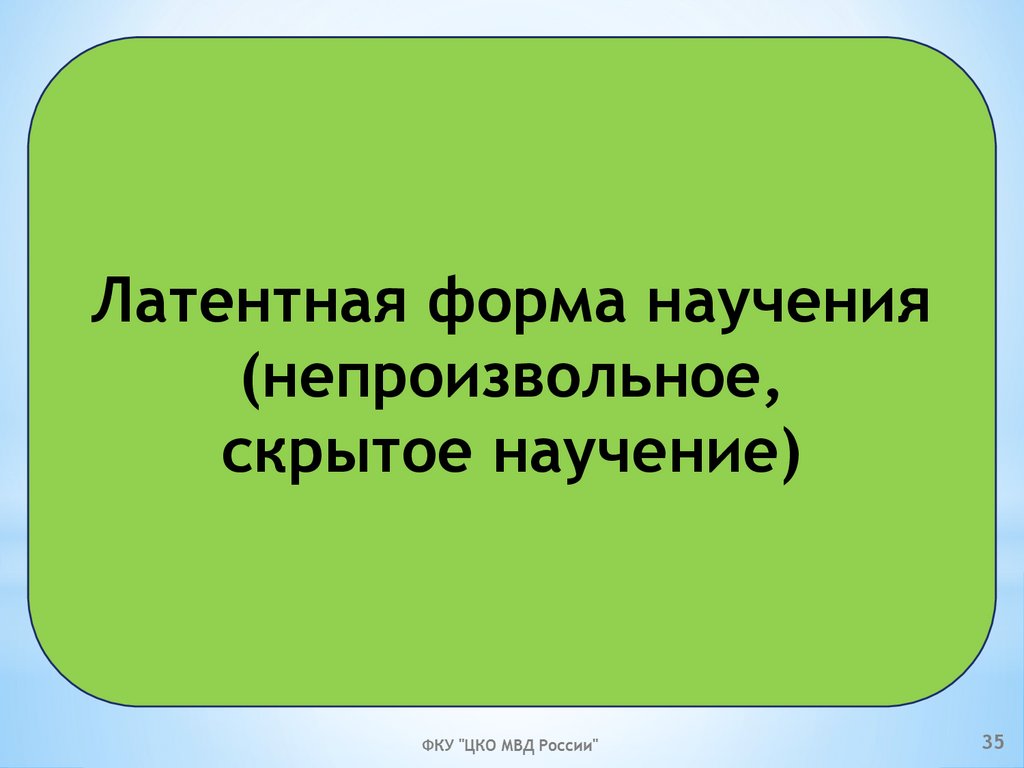 Латентная форма научения (непроизвольное, скрытое научение)

ФКУ "ЦКО МВД России"

35